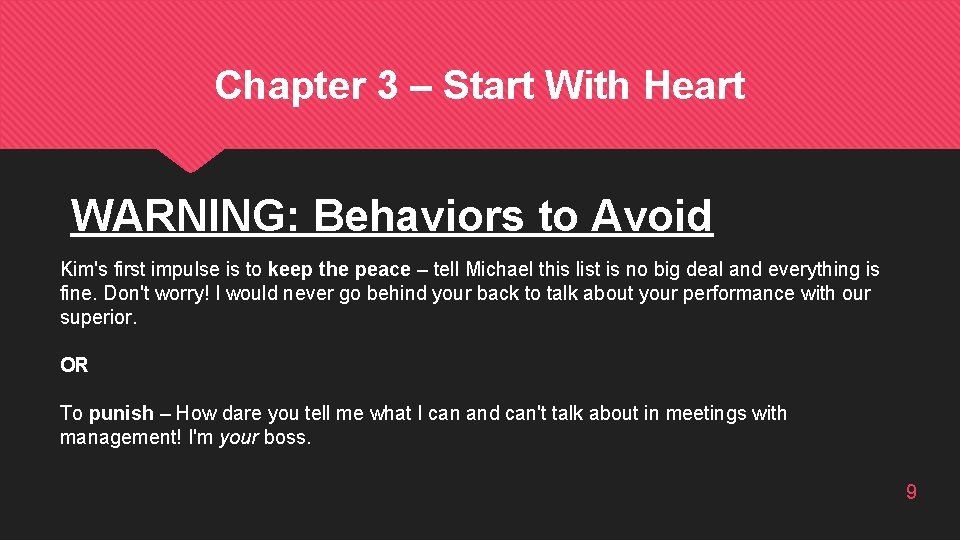 Chapter 3 – Start With Heart

WARNING: Behaviors to Avoid

Kim's first impulse is to keep the peace – tell Michael this list is no big deal and everything is fine. Don't worry! I would never go behind your back to talk about your performance with our superior.

OR

To punish – How dare you tell me what I can and can't talk about in meetings with management! I'm your boss.

9